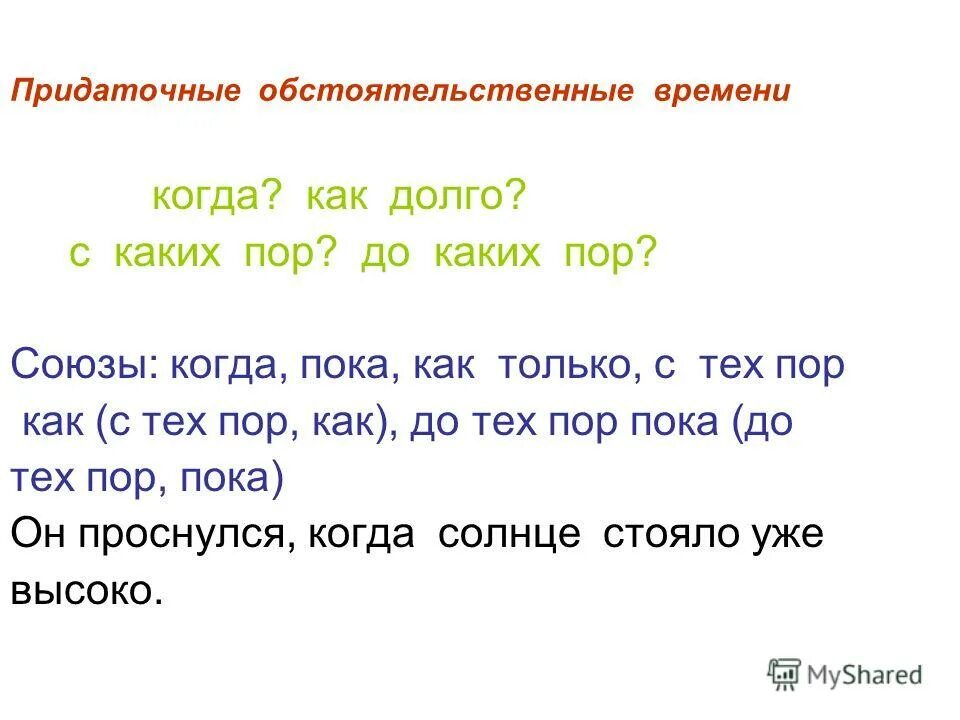 Придаточные обстоятельственные времени

когда? как долго?
с каких пор? до каких пор?

Союзы: когда, пока, как только, с тех пор как (с тех пор, как), до тех пор пока (до тех пор, пока)
Он проснулся, когда солнце стояло уже высоко.

MyShared